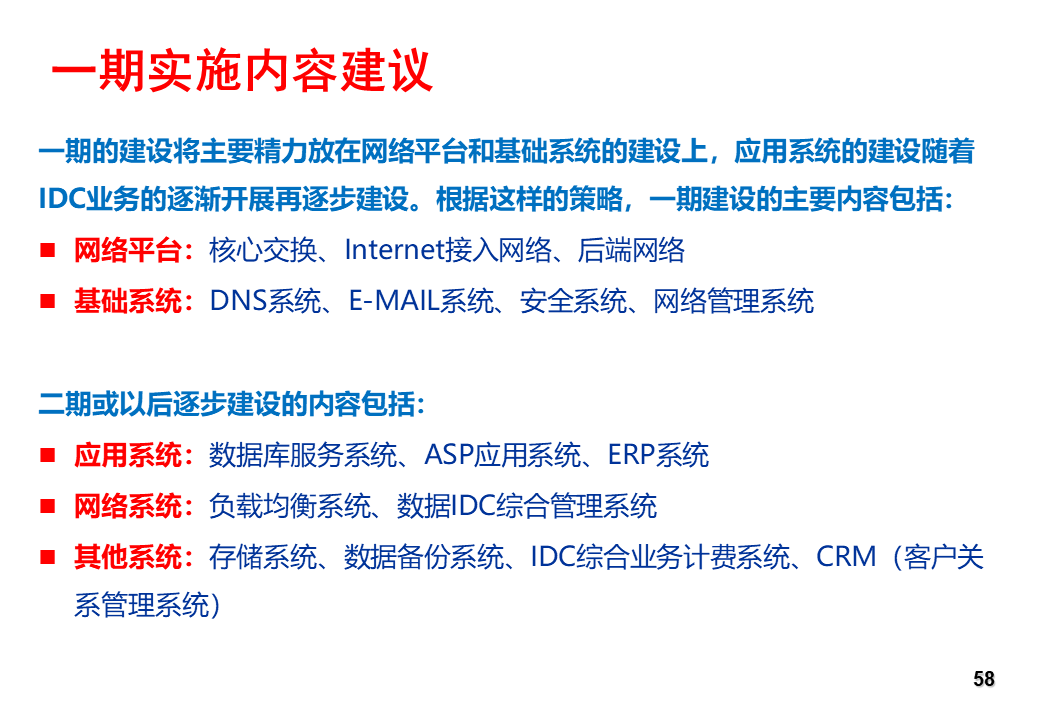 一期实施内容建议

一期的建设将主要精力放在网络平台和基础系统的建设上，应用系统的建设随着IDC业务的逐渐开展再逐步建设。根据这样的策略，一期建设的主要内容包括：

■ 网络平台：核心交换、Internet接入网络、后端网络
■ 基础系统：DNS系统、E-MAIL系统、安全系统、网络管理系统

二期或以后逐步建设的内容包括：

■ 应用系统：数据库服务系统、ASP应用系统、ERP系统
■ 网络系统：负载均衡系统、数据IDC综合管理系统
■ 其他系统：存储系统、数据备份系统、IDC综合业务计费系统、CRM（客户关系管理系统）

58